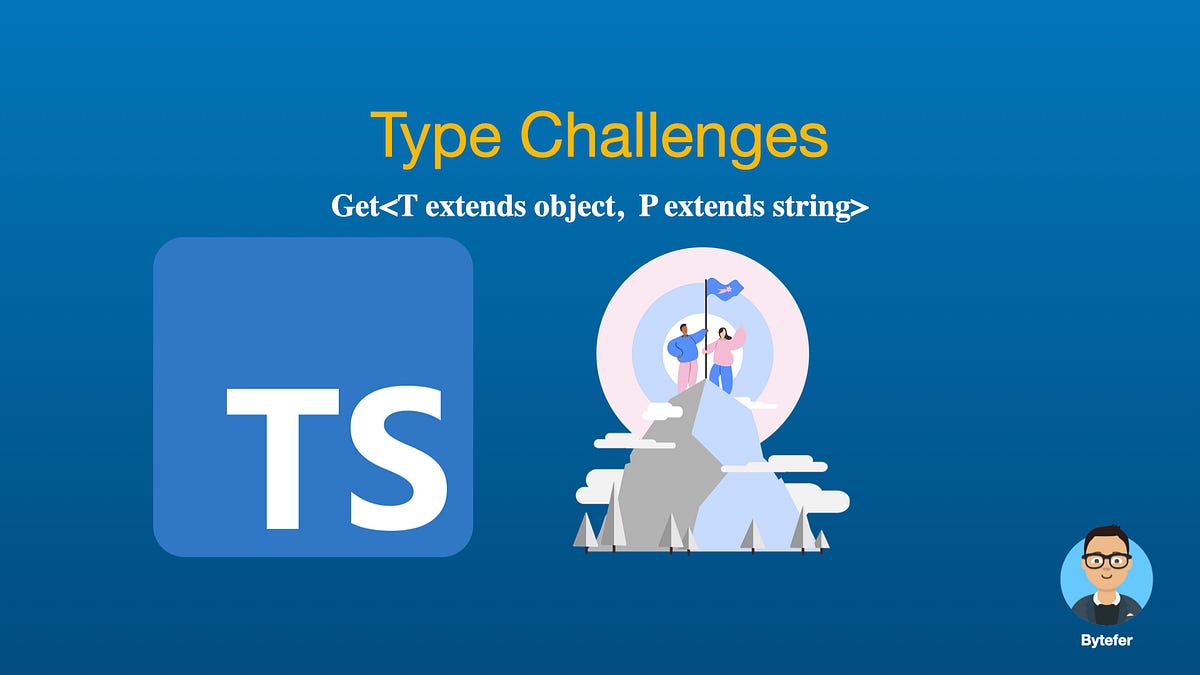 Type Challenges

Get<T extends object, P extends string>

TS

Bytefer